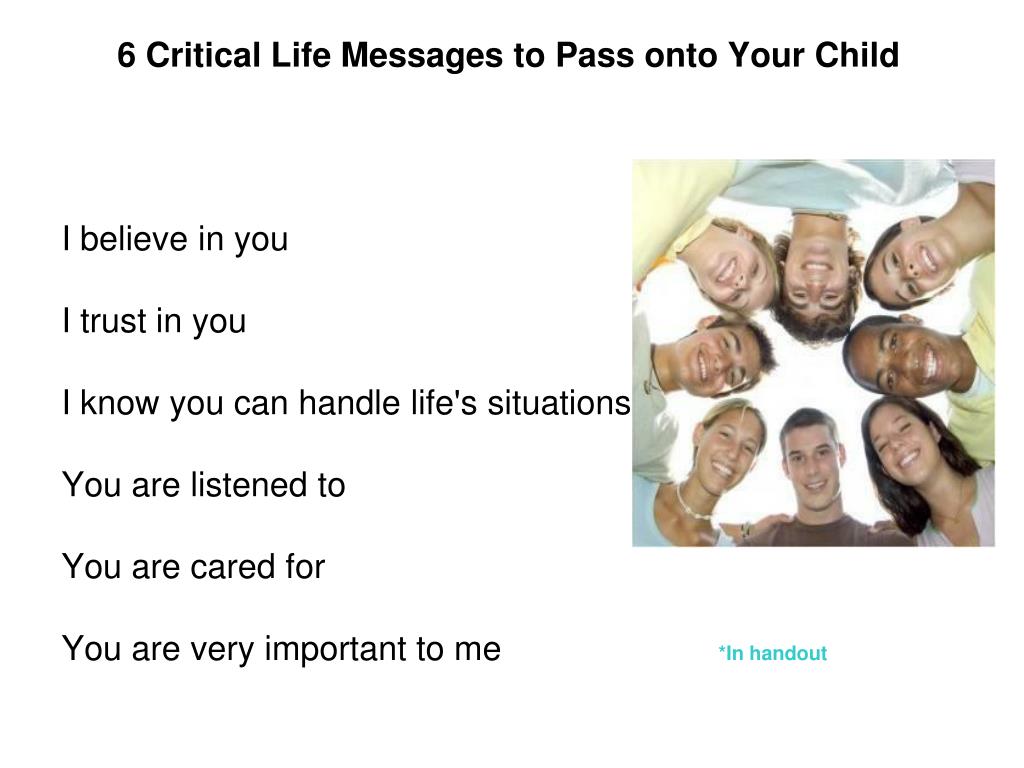 6 Critical Life Messages to Pass onto Your Child

I believe in you

I trust in you

I know you can handle life's situations

You are listened to

You are cared for

You are very important to me

*In handout